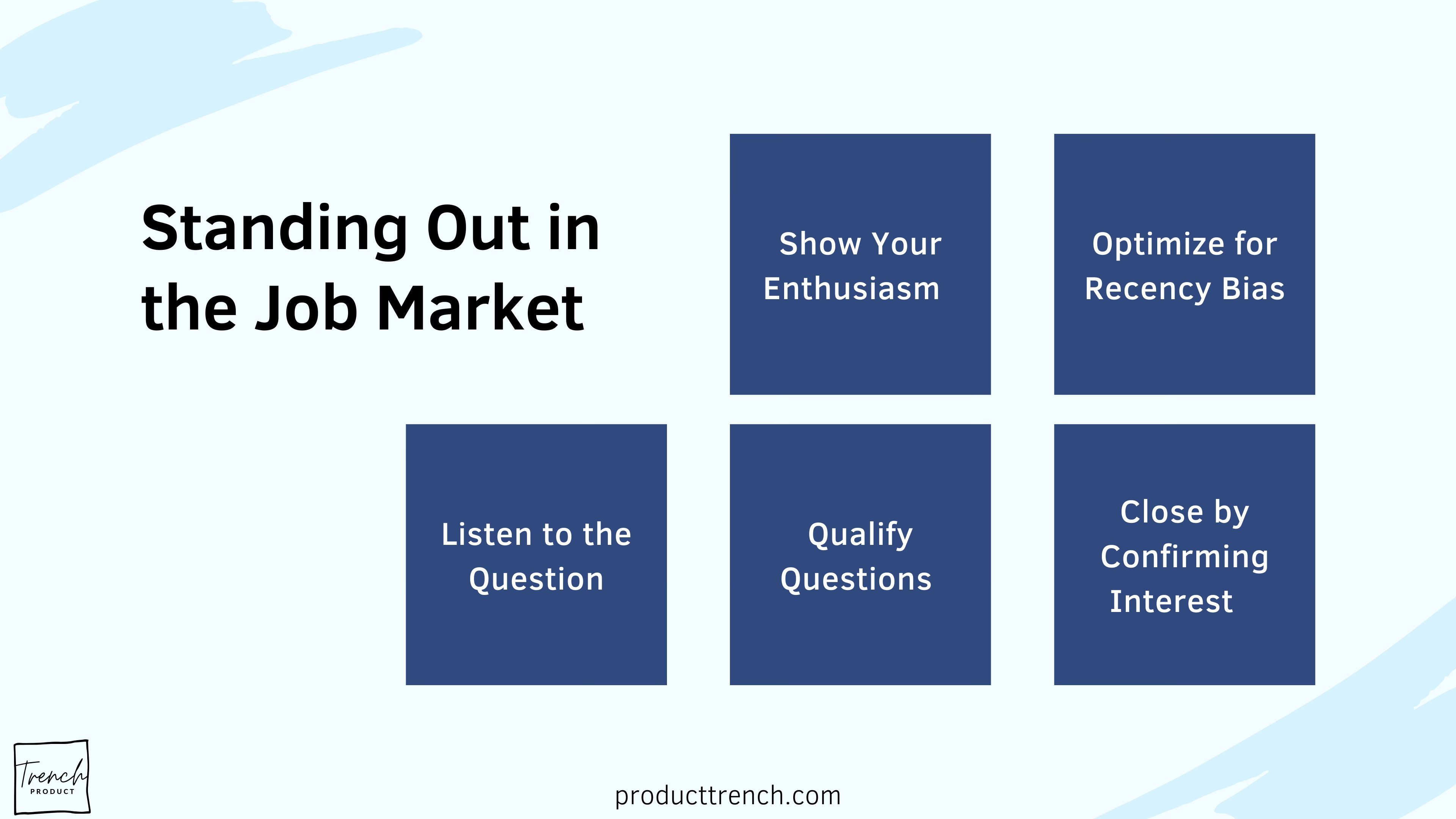 Standing Out in the Job Market

Show Your Enthusiasm

Optimize for Recency Bias

Listen to the Question

Qualify Questions

Close by Confirming Interest

Trench PRODUCT

producttrench.com